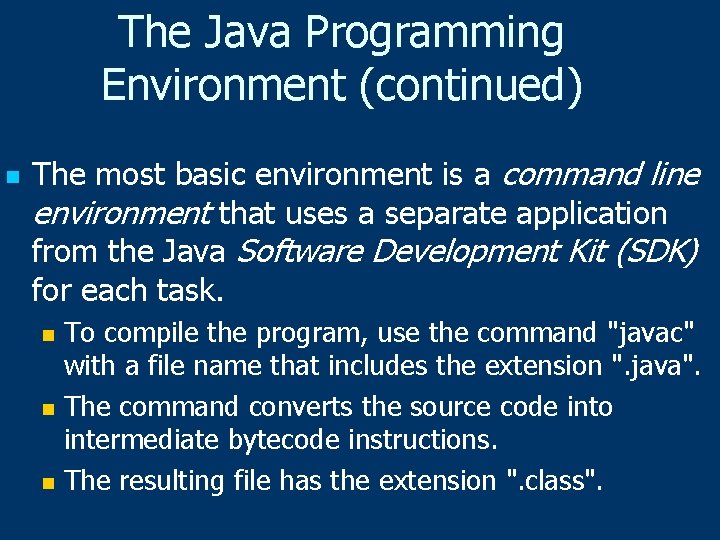 The Java Programming Environment (continued)

The most basic environment is a command line environment that uses a separate application from the Java Software Development Kit (SDK) for each task.

To compile the program, use the command "javac" with a file name that includes the extension ".java".

The command converts the source code into intermediate bytecode instructions.

The resulting file has the extension ".class".